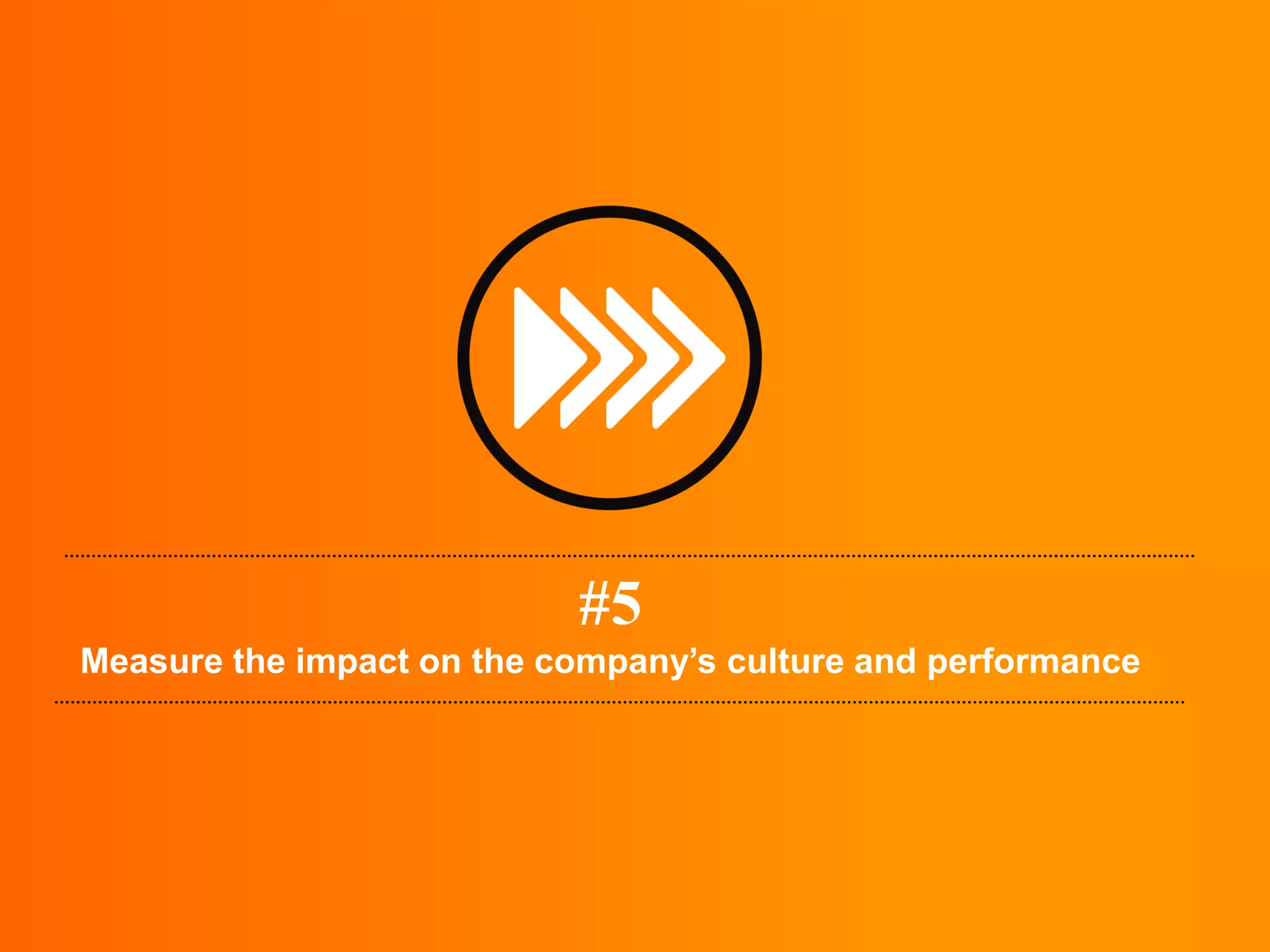 #5
Measure the impact on the company’s culture and performance